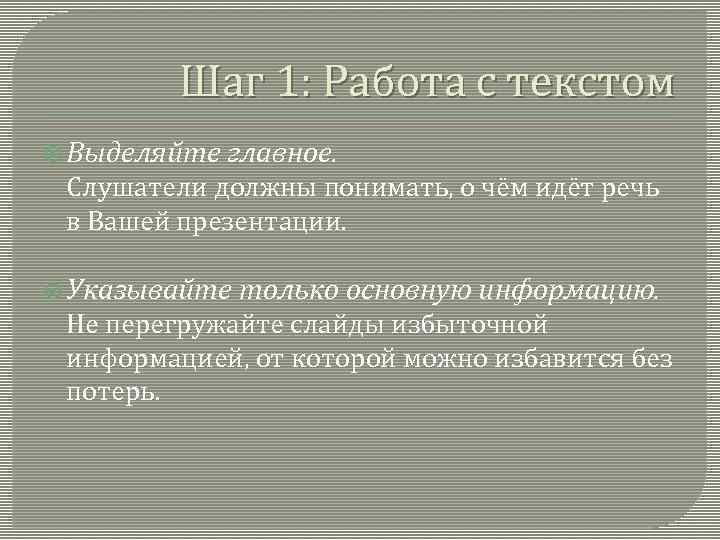 Шаг 1: Работа с текстом

Выделяйте главное.
Слушатели должны понимать, о чём идёт речь в Вашей презентации.

Указывайте только основную информацию.
Не перегружайте слайды избыточной информацией, от которой можно избавится без потерь.